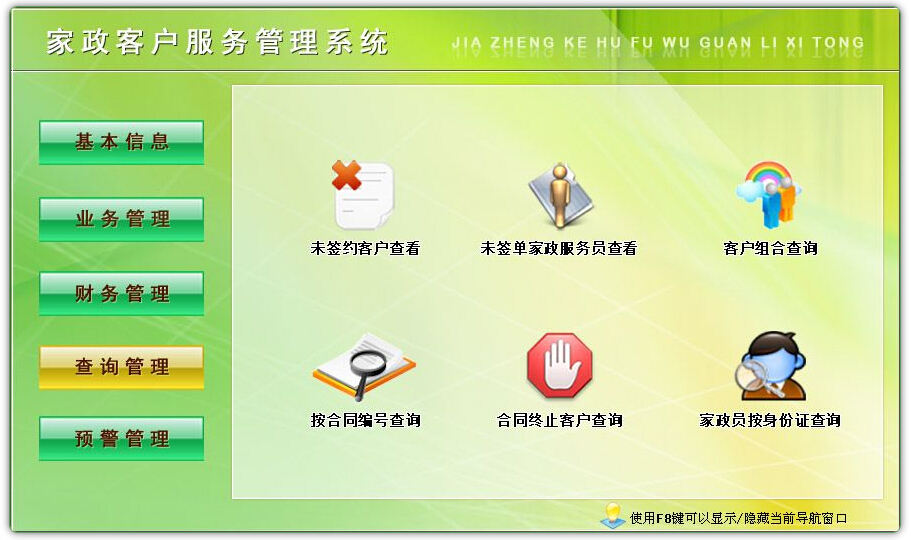 家政客户服务管理系统
JIA ZHENG KE HU FU WU GUAN LI XI TONG

基本信息
业务管理
财务管理
查询管理
预警管理

未签约客户查看
未签单家政服务员查看
客户组合查询
按合同编号查询
合同终止客户查询
家政员按身份证查询

使用F8键可以显示/隐藏当前导航窗口